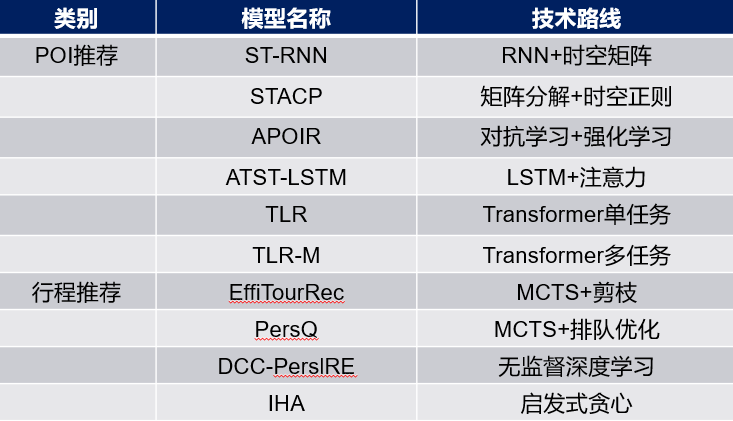 | 类别 | 模型名称 | 技术路线 |
|---|---|---|
| POI推荐 | ST-RNN | RNN+时空矩阵 |
| | STACP | 矩阵分解+时空正则 |
| | APOIR | 对抗学习+强化学习 |
| | ATST-LSTM | LSTM+注意力 |
| | TLR | Transformer单任务 |
| | TLR-M | Transformer多任务 |
| 行程推荐 | EffiTourRec | MCTS+剪枝 |
| | PersQ | MCTS+排队优化 |
| | DCC-PersIRE | 无监督深度学习 |
| | IHA | 启发式贪心 |